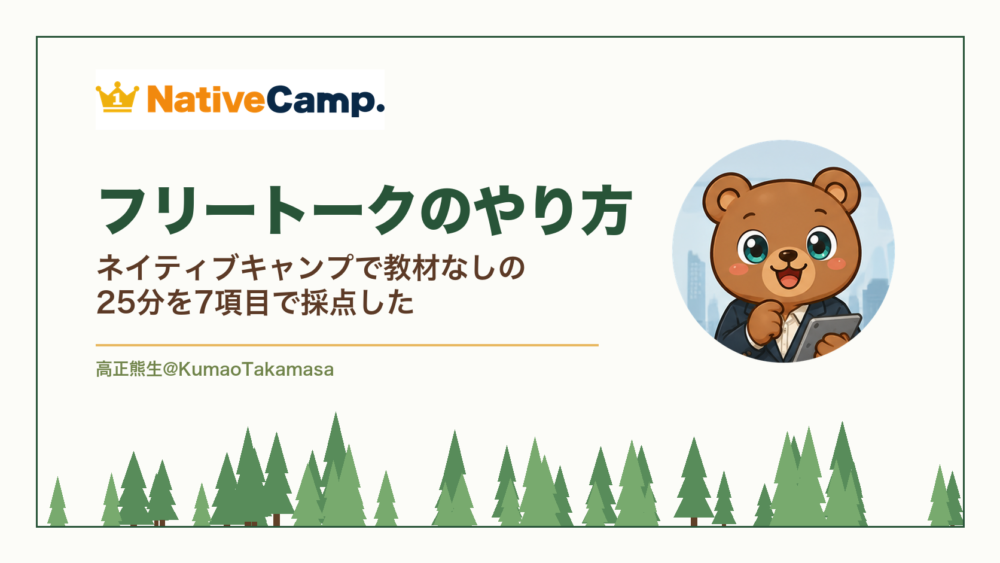 NativeCamp.

フリートークのやり方

ネイティブキャンプで教材なしの
25分を7項目で採点した

高正熊生@KumaoTakamasa